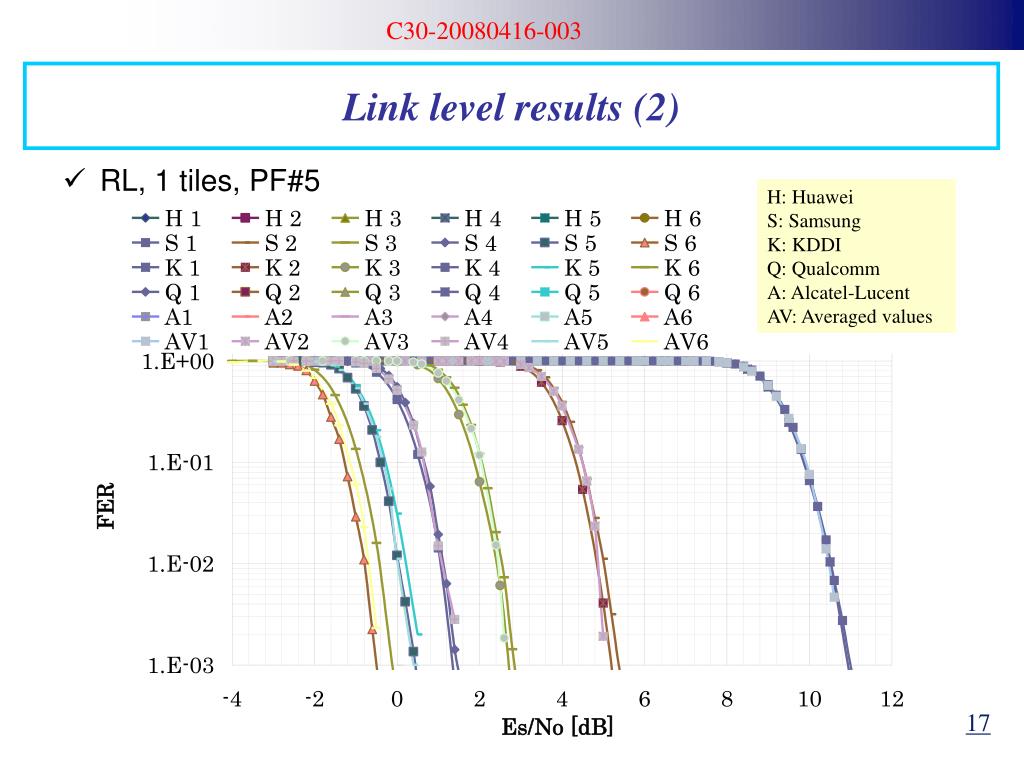 C30-20080416-003

Link level results (2)

✓ RL, 1 tiles, PF#5

H: Huawei
S: Samsung
K: KDDI
Q: Qualcomm
A: Alcatel-Lucent
AV: Averaged values

H 1 H 2 H 3 H 4 H 5 H 6
S 1 S 2 S 3 S 4 S 5 S 6
K 1 K 2 K 3 K 4 K 5 K 6
Q 1 Q 2 Q 3 Q 4 Q 5 Q 6
A1 A2 A3 A4 A5 A6
AV1 AV2 AV3 AV4 AV5 AV6

1.E+00
1.E-01
1.E-02
1.E-03
FER
-4 -2 0 2 4 6 8 10 12
Es/No [dB]

17